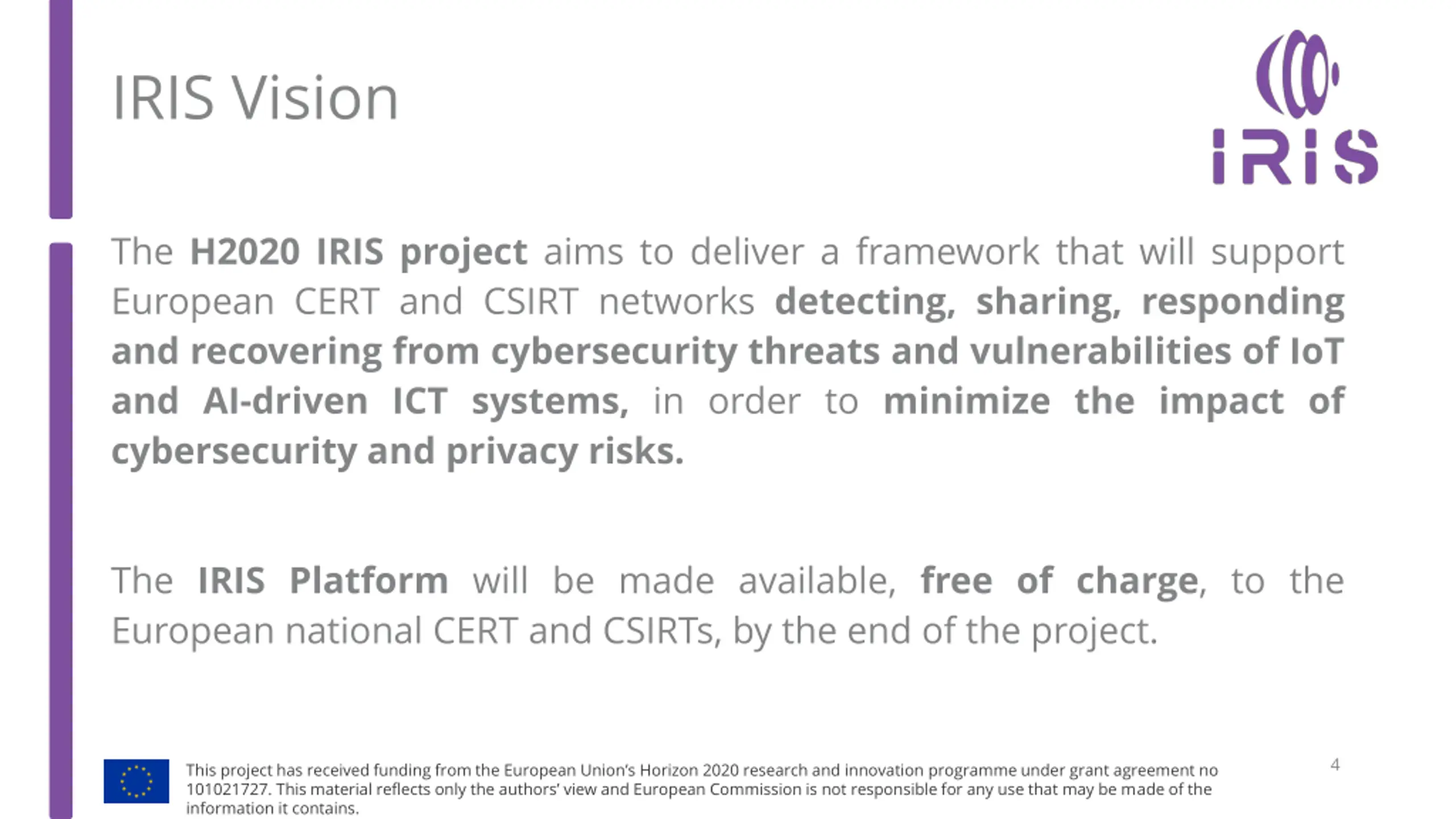 IRIS Vision

IRIS

The H2020 IRIS project aims to deliver a framework that will support European CERT and CSIRT networks detecting, sharing, responding and recovering from cybersecurity threats and vulnerabilities of IoT and AI-driven ICT systems, in order to minimize the impact of cybersecurity and privacy risks.

The IRIS Platform will be made available, free of charge, to the European national CERT and CSIRTs, by the end of the project.

This project has received funding from the European Union's Horizon 2020 research and innovation programme under grant agreement no 101021727. This material reflects only the authors' view and European Commission is not responsible for any use that may be made of the information it contains.

4